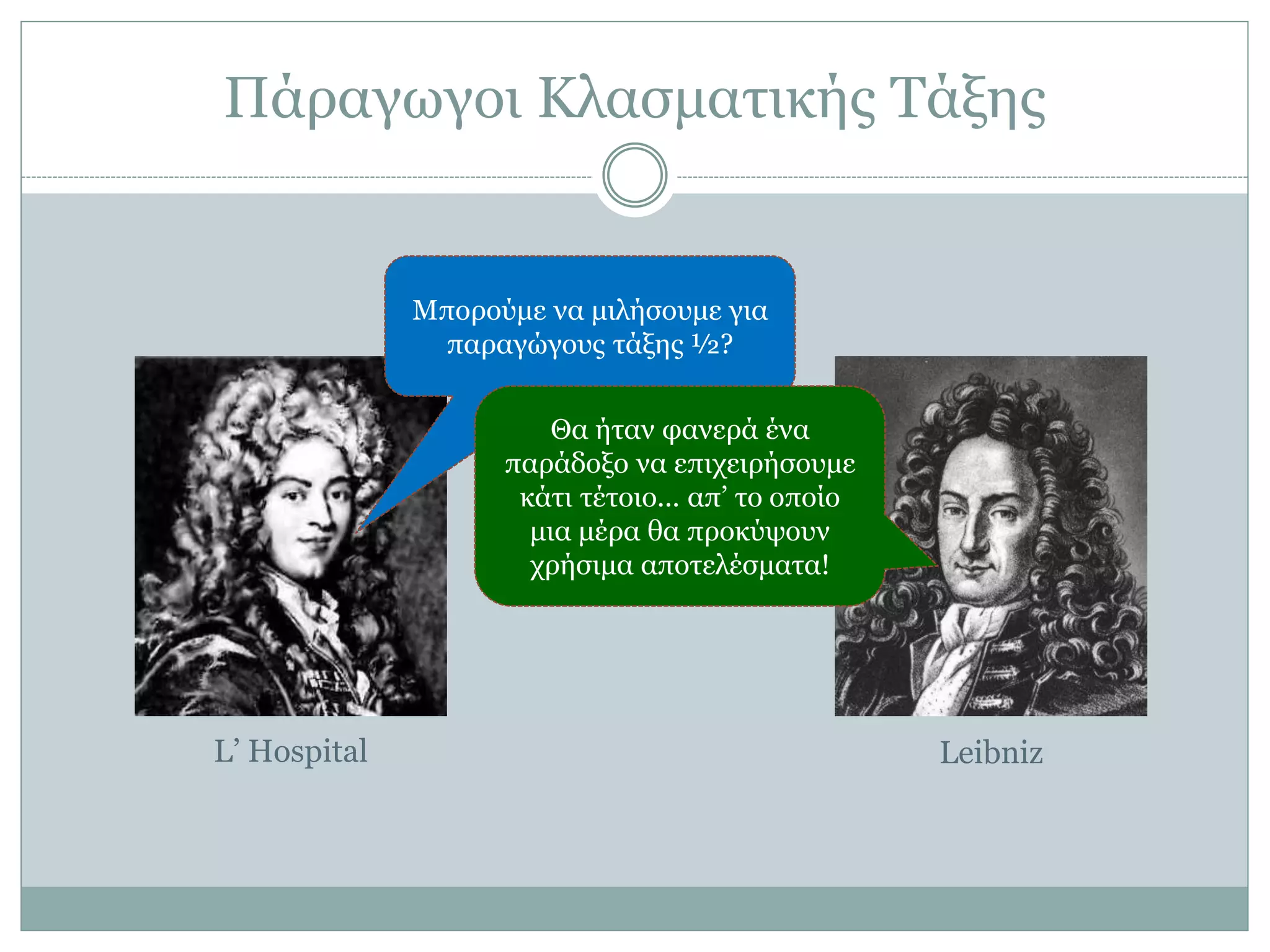 Πάραγωγοι Κλασματικής Τάξης

Μπορούμε να μιλήσουμε για παραγώγους τάξης ½?

Θα ήταν φανερά ένα παράδοξο να επιχειρήσουμε κάτι τέτοιο... απ’ το οποίο μια μέρα θα προκύψουν χρήσιμα αποτελέσματα!

L’ Hospital

Leibniz